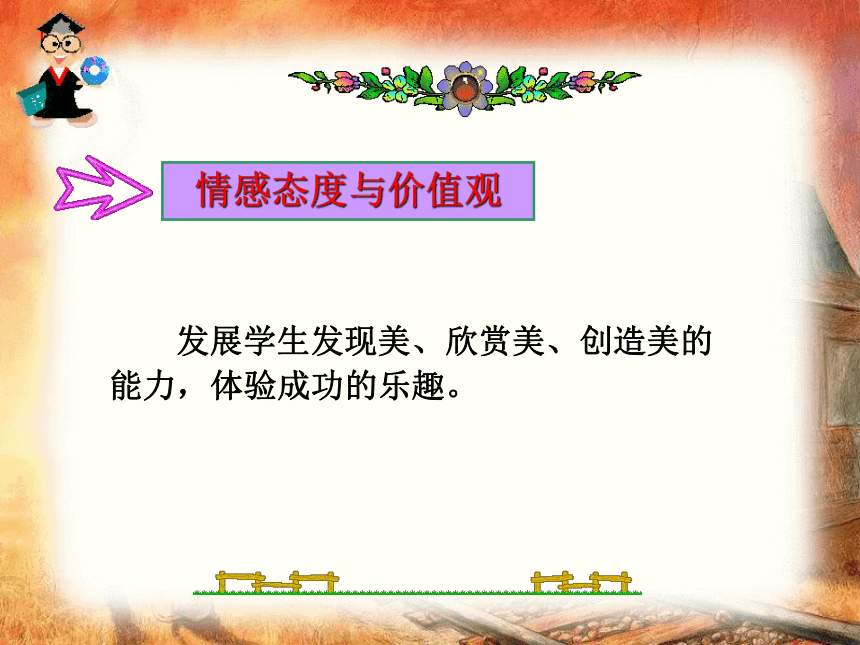 情感态度与价值观

发展学生发现美、欣赏美、创造美的能力，体验成功的乐趣。